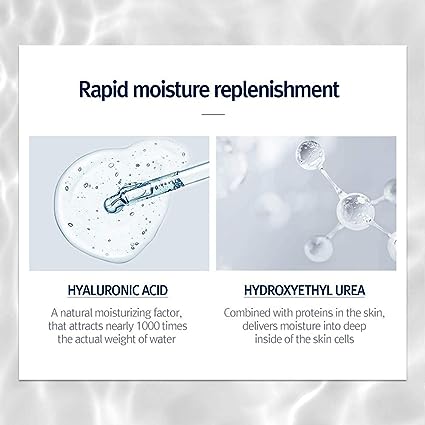 Rapid moisture replenishment

HYALURONIC ACID

A natural moisturizing factor, that attracts nearly 1000 times the actual weight of water

HYDROXYETHYL UREA

Combined with proteins in the skin, delivers moisture into deep inside of the skin cells